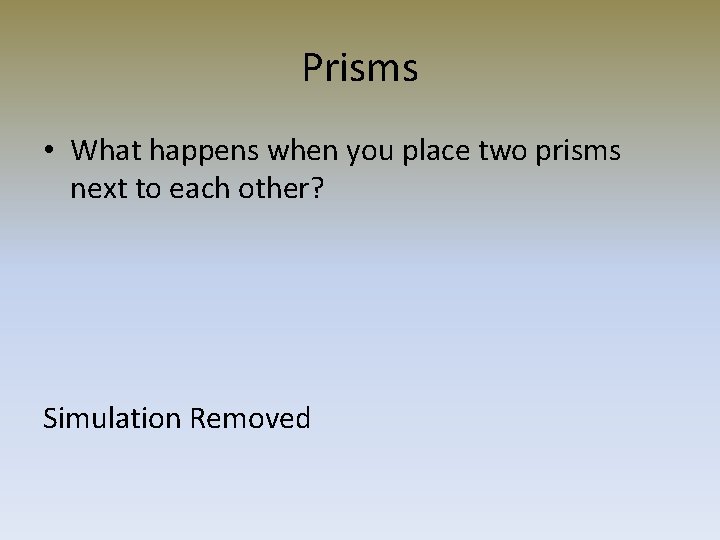 Prisms

• What happens when you place two prisms next to each other?

Simulation Removed